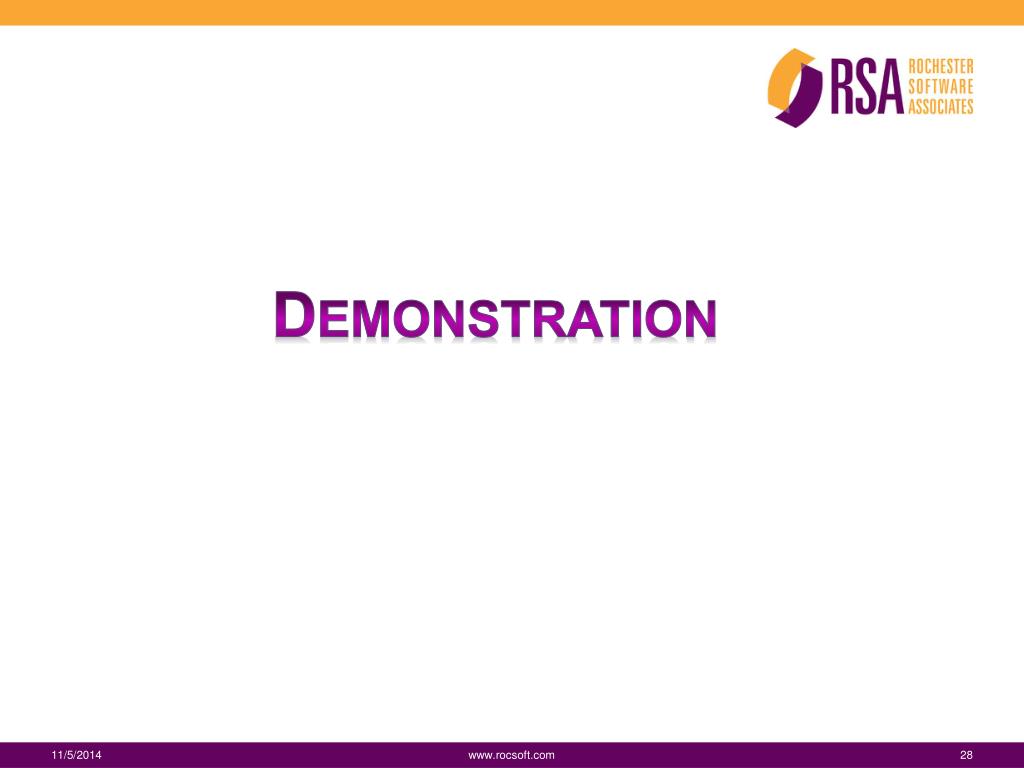 RSA ROCHESTER SOFTWARE ASSOCIATES

DEMONSTRATION

11/5/2014

www.rocsoft.com

28